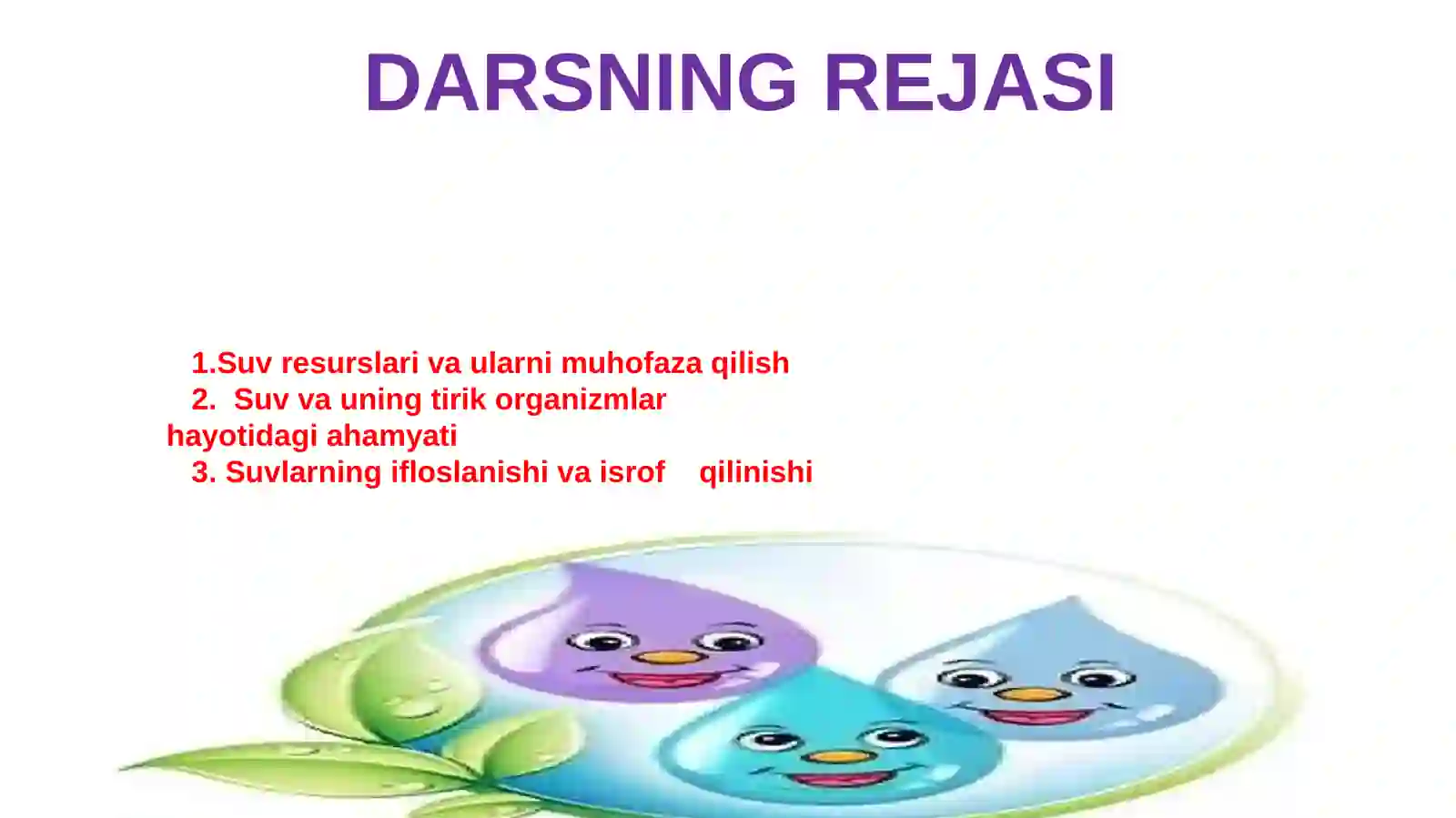 DARSNING REJASI

1.Suv resurslari va ularni muhofaza qilish
2. Suv va uning tirik organizmlar hayotidagi ahamyati
3. Suvlarning ifloslanishi va isrof qilinishi